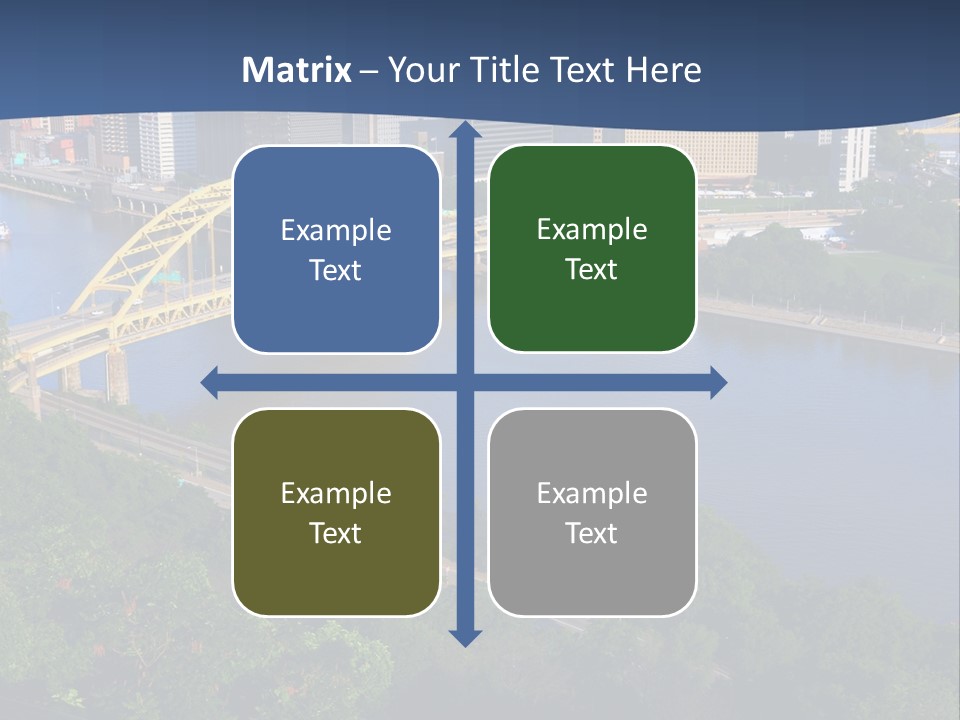 Matrix – Your Title Text Here

Example Text

Example Text

Example Text

Example Text